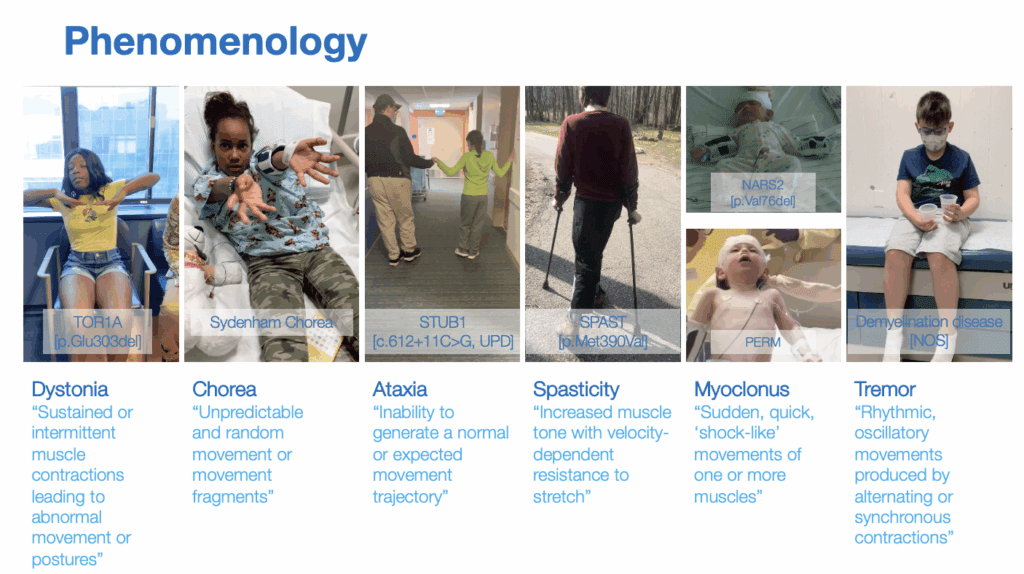 Phenomenology

TOR1A
[p.Glu303del]

Sydenham Chorea

STUB1
[c.612+11C>G, UPD]

SPAST
[p.Met390Val]

NARS2
[p.Val76del]

PERM

Demyelination disease
[NOS]

Dystonia
“Sustained or intermittent muscle contractions leading to abnormal movement or postures”

Chorea
“Unpredictable and random movement or movement fragments”

Ataxia
“Inability to generate a normal or expected movement trajectory”

Spasticity
“Increased muscle tone with velocity-dependent resistance to stretch”

Myoclonus
“Sudden, quick, ‘shock-like’ movements of one or more muscles”

Tremor
“Rhythmic, oscillatory movements produced by alternating or synchronous contractions”